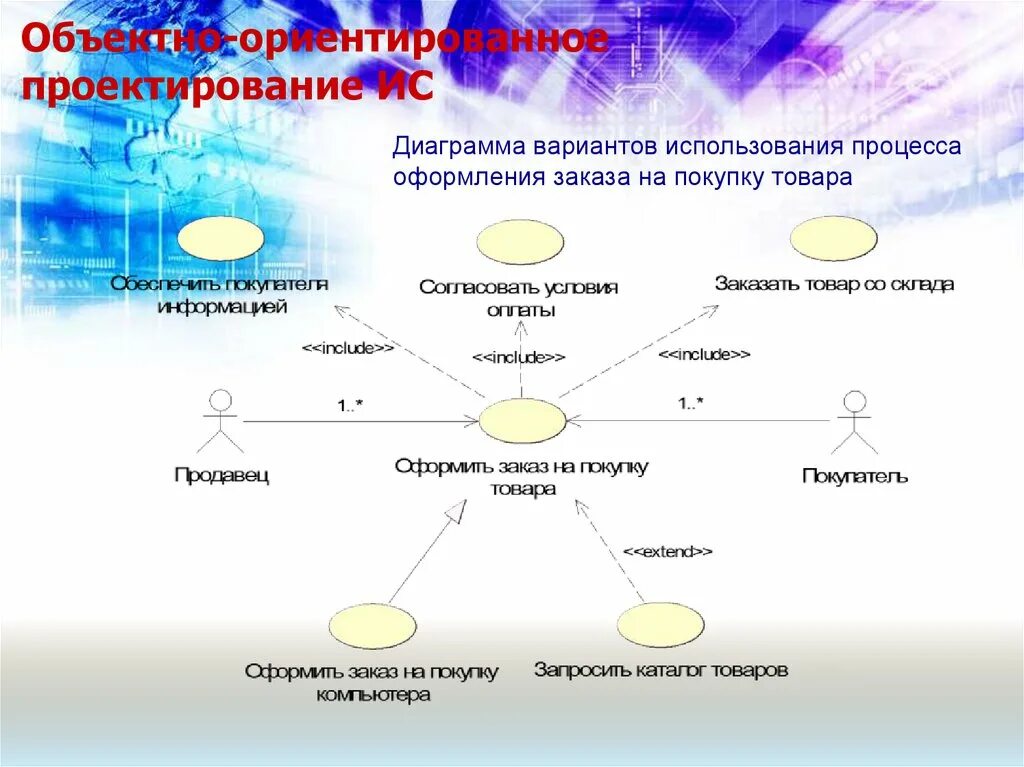 Объектно-ориентированное проектирование ИС

Диаграмма вариантов использования процесса оформления заказа на покупку товара

Обеспечить покупателя информацией

Согласовать условия оплаты

Заказать товар со склада

<<include>>

<<include>>

<<include>>

1..*

1..*

Продавец

Оформить заказ на покупку товара

Покупатель

<<extend>>

Оформить заказ на покупку компьютера

Запросить каталог товаров